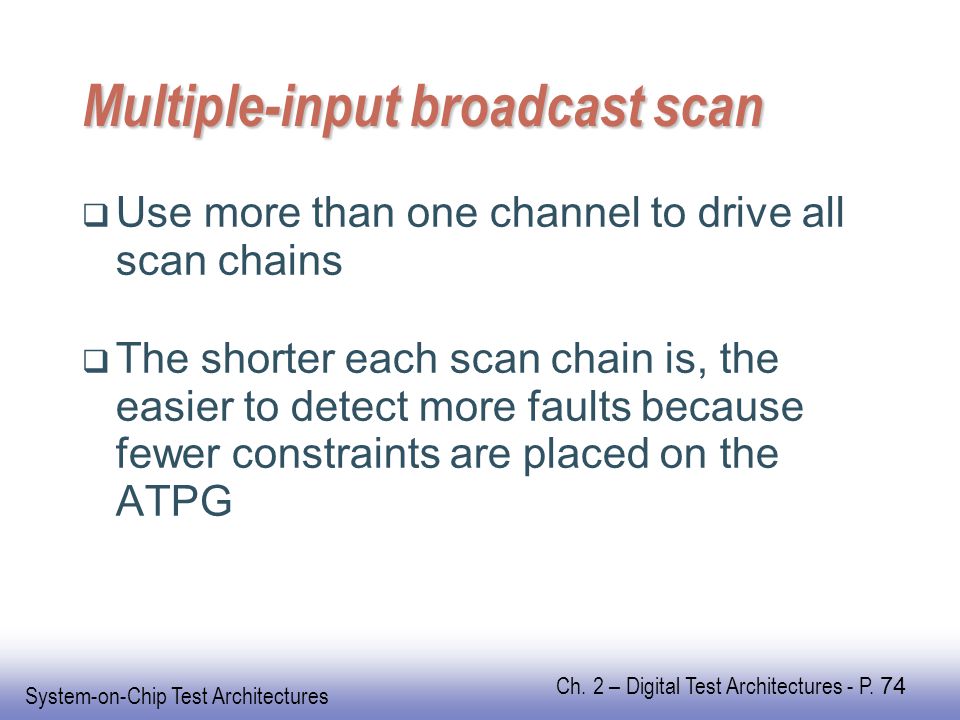 Multiple-input broadcast scan

❑ Use more than one channel to drive all scan chains

❑ The shorter each scan chain is, the easier to detect more faults because fewer constraints are placed on the ATPG

System-on-Chip Test Architectures

Ch. 2 – Digital Test Architectures - P. 74